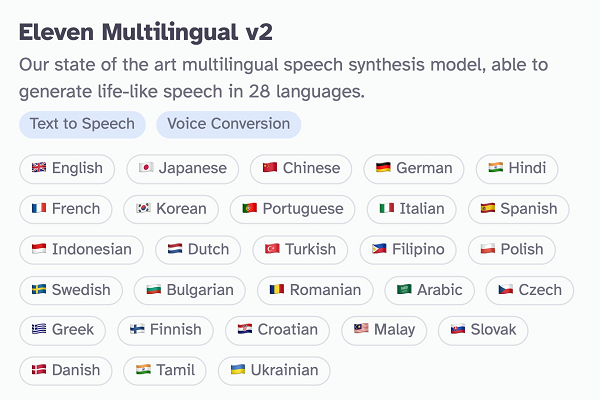 Eleven Multilingual v2

Our state of the art multilingual speech synthesis model, able to generate life-like speech in 28 languages.

Text to Speech Voice Conversion

English Japanese Chinese German Hindi
French Korean Portuguese Italian Spanish
Indonesian Dutch Turkish Filipino Polish
Swedish Bulgarian Romanian Arabic Czech
Greek Finnish Croatian Malay Slovak
Danish Tamil Ukrainian